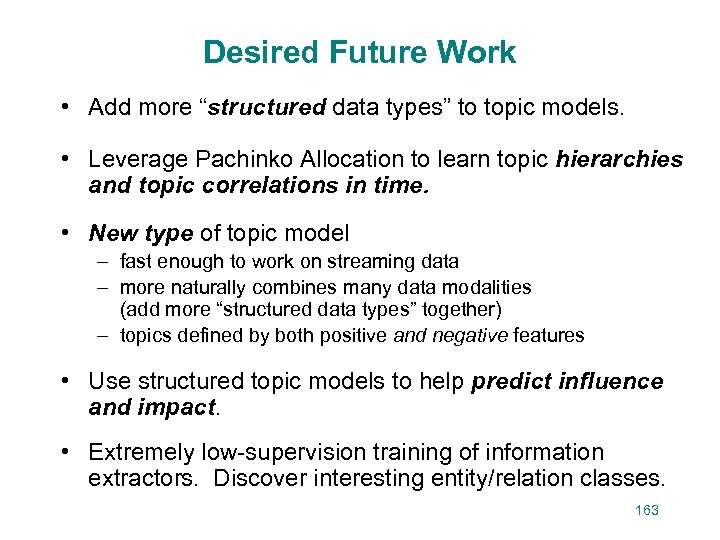 Desired Future Work

• Add more “structured data types” to topic models.

• Leverage Pachinko Allocation to learn topic hierarchies and topic correlations in time.

• New type of topic model
– fast enough to work on streaming data
– more naturally combines many data modalities (add more “structured data types” together)
– topics defined by both positive and negative features

• Use structured topic models to help predict influence and impact.

• Extremely low-supervision training of information extractors. Discover interesting entity/relation classes.

163